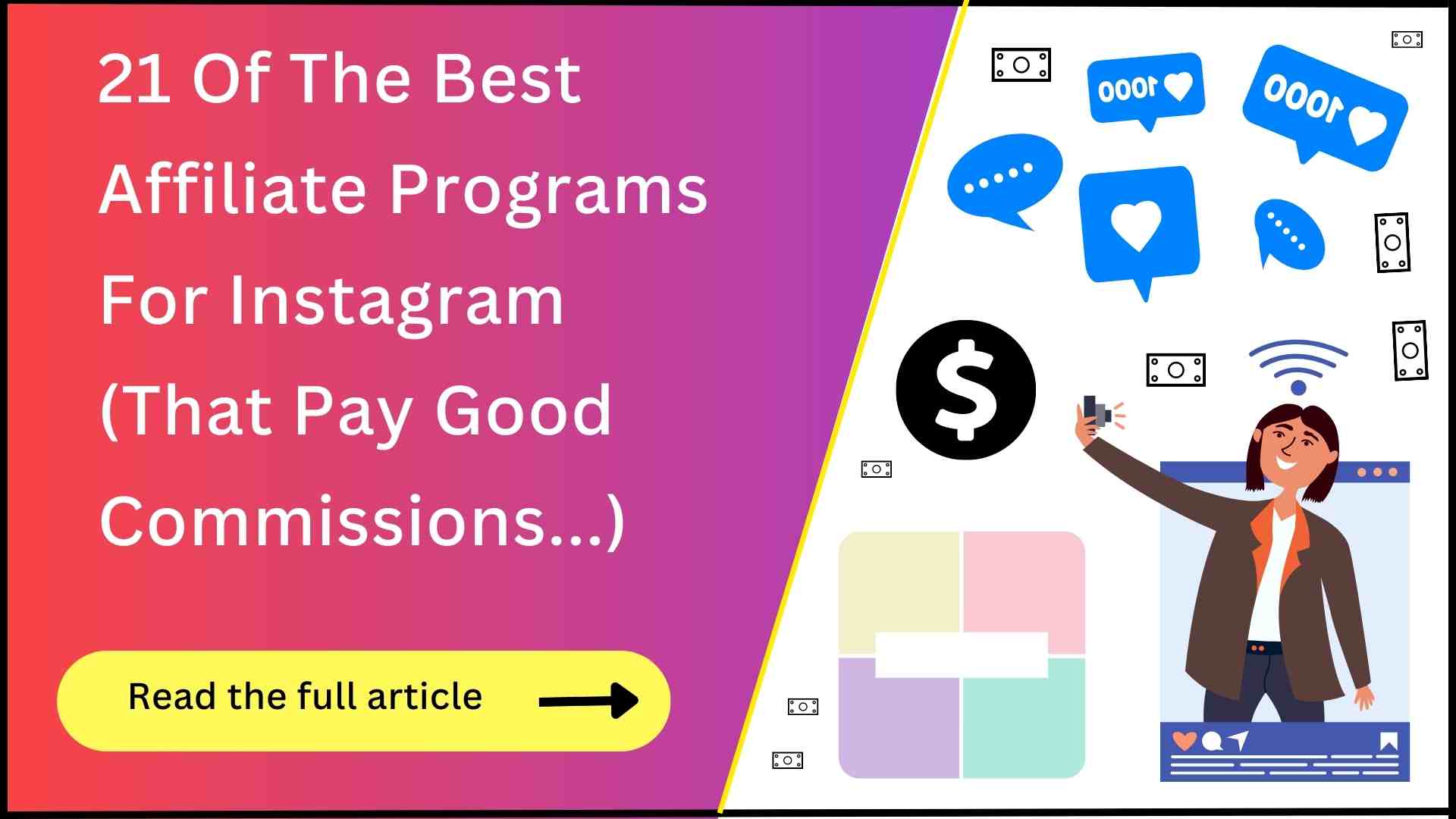 21 Of The Best Affiliate Programs For Instagram (That Pay Good Commissions...)

Read the full article

1000

1000

$